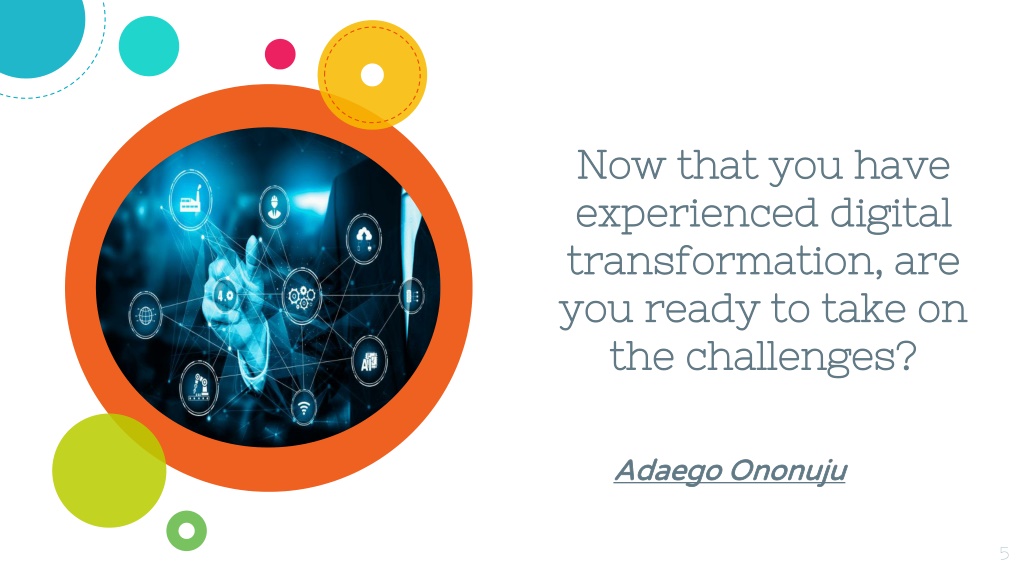 4.0

AI

Now that you have experienced digital transformation, are you ready to take on the challenges?

Adaego Ononuju

5